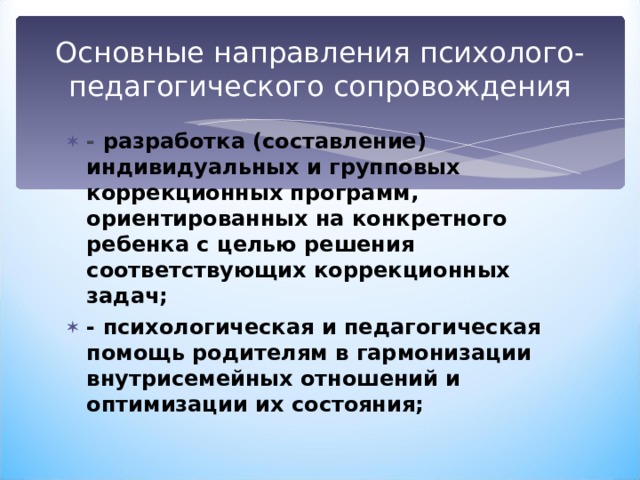 Основные направления психолого-педагогического сопровождения

- разработка (составление) индивидуальных и групповых коррекционных программ, ориентированных на конкретного ребенка с целью решения соответствующих коррекционных задач;

- психологическая и педагогическая помощь родителям в гармонизации внутрисемейных отношений и оптимизации их состояния;